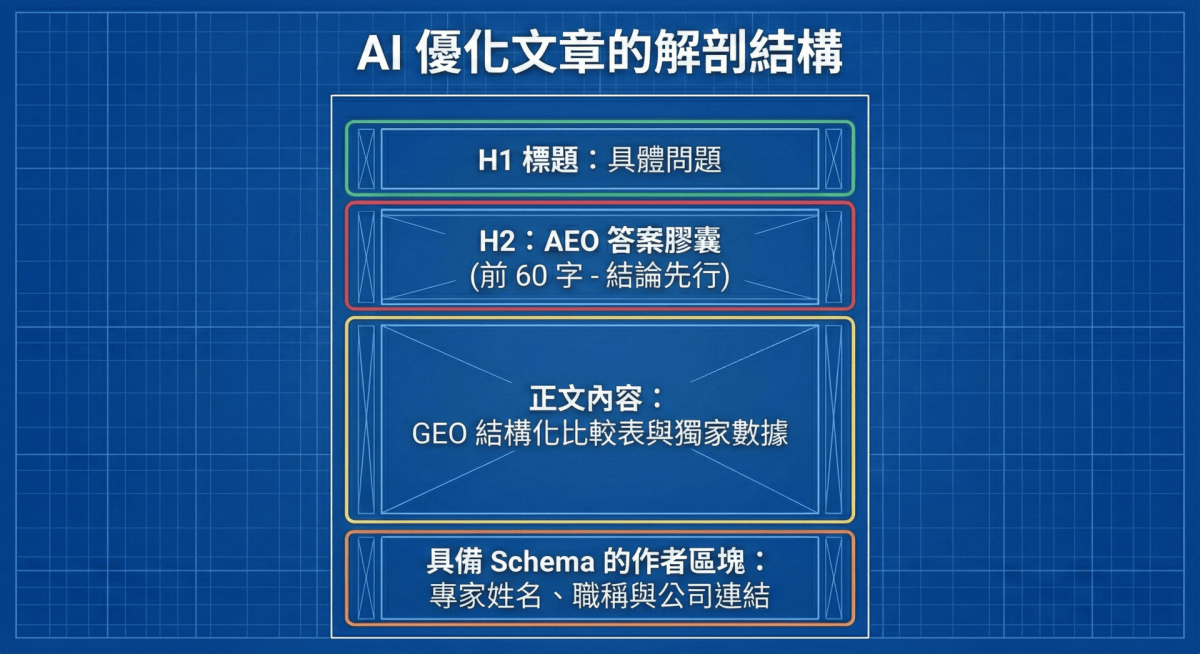 AI 優化文章的解剖結構

H1 標題：具體問題

H2：AEO 答案膠囊
(前 60 字 - 結論先行)

正文內容：
GEO 結構化比較表與獨家數據

具備 Schema 的作者區塊：
專家姓名、職稱與公司連結